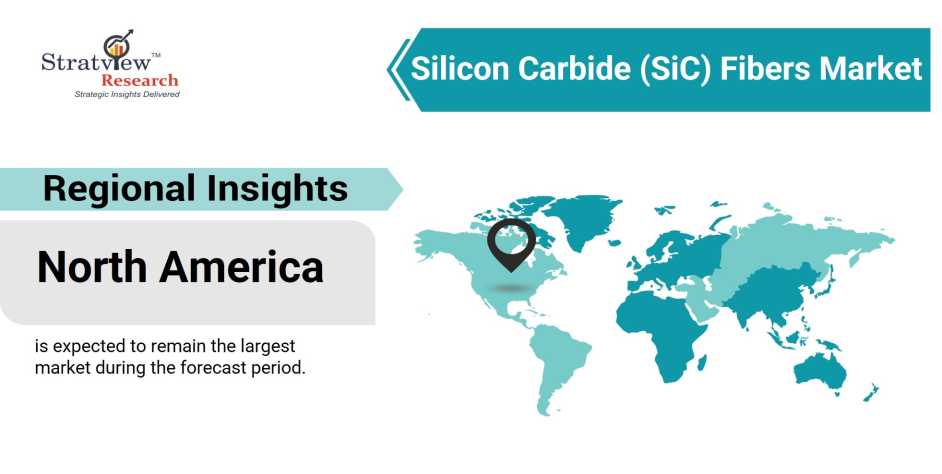 Stratview™
Research
Strategic Insights Delivered

Silicon Carbide (SiC) Fibers Market

Regional Insights

North America

is expected to remain the largest market during the forecast period.